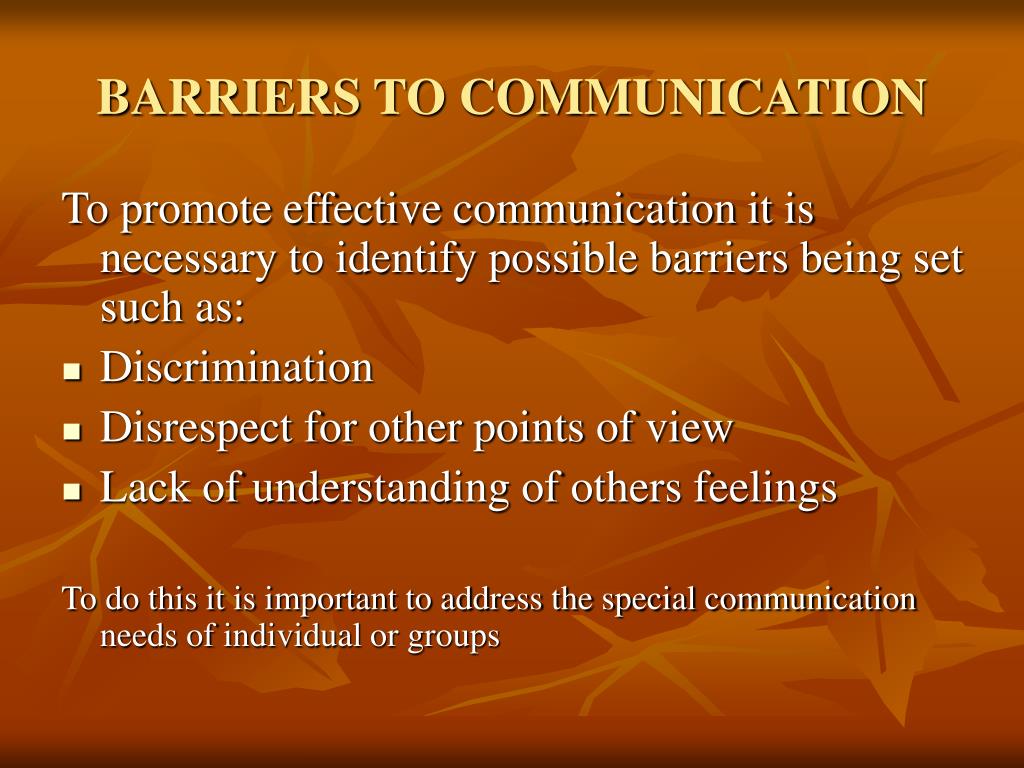 BARRIERS TO COMMUNICATION

To promote effective communication it is necessary to identify possible barriers being set such as:

- Discrimination
- Disrespect for other points of view
- Lack of understanding of others feelings

To do this it is important to address the special communication needs of individual or groups